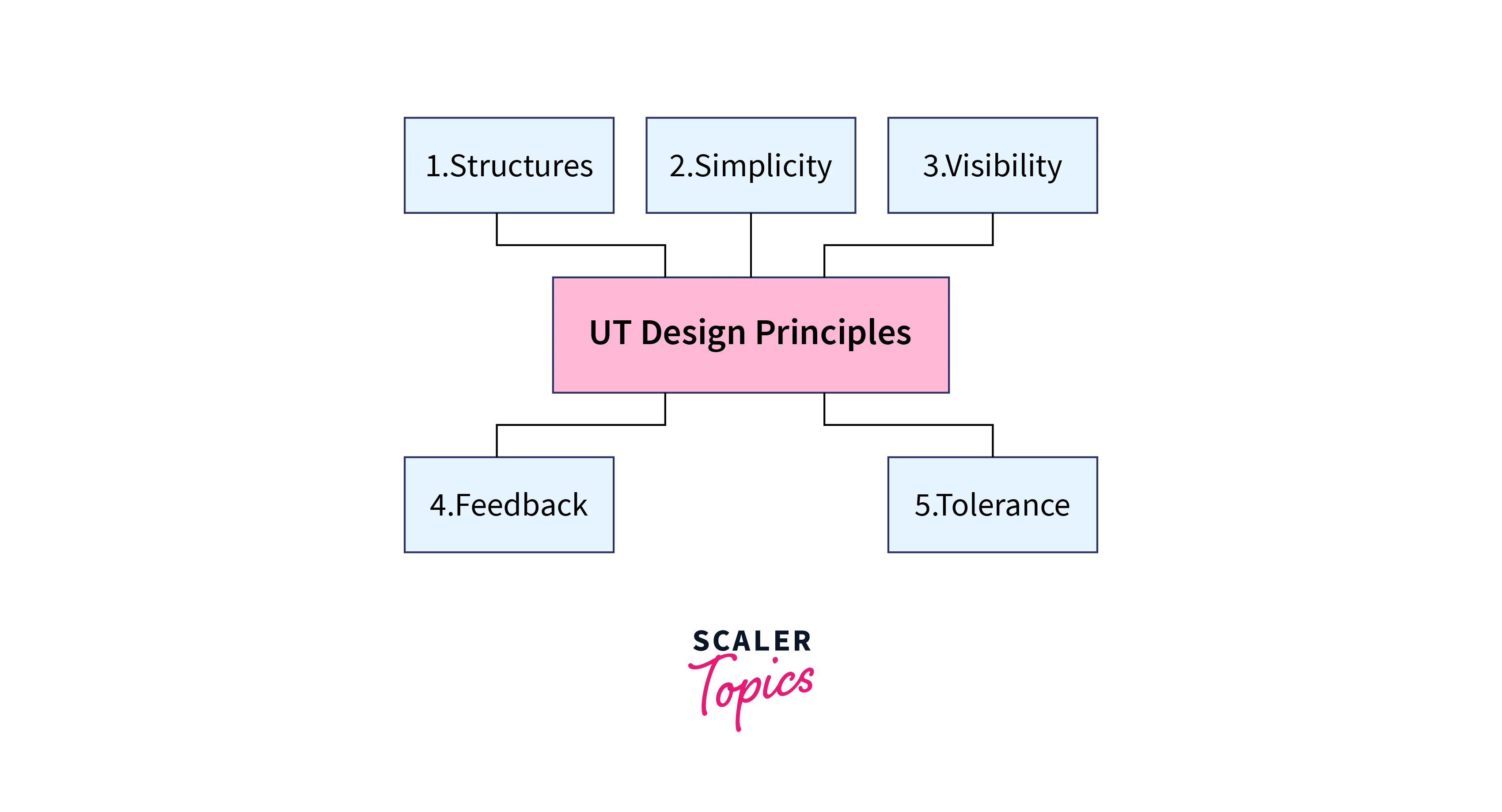 1.Structures

2.Simplicity

3.Visibility

UT Design Principles

4.Feedback

5.Tolerance

SCALER
Topics